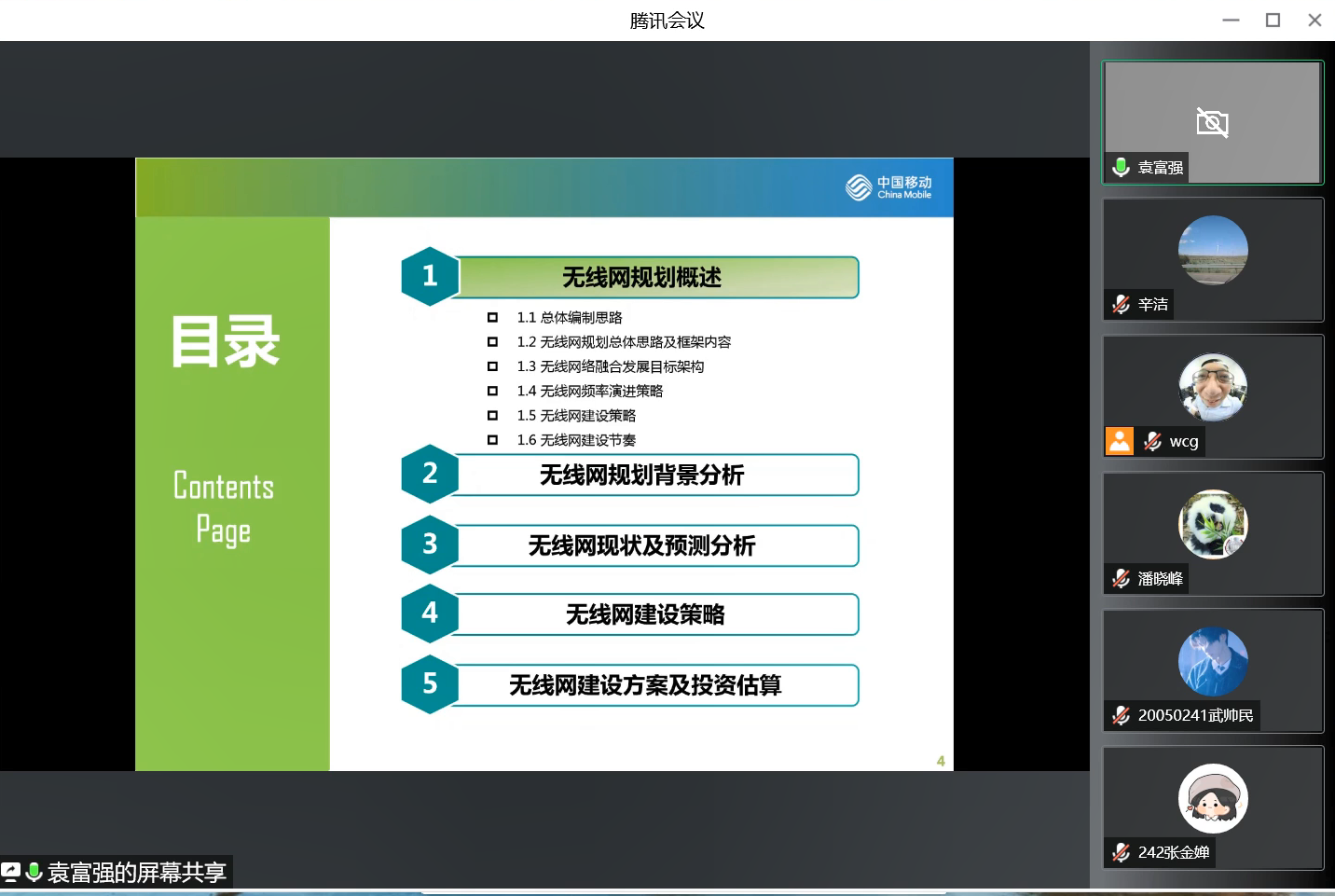 腾讯会议

中国移动
China Mobile

目录

Contents Page

1 无线网规划概述
1.1 总体编制思路
1.2 无线网规划总体思路及框架内容
1.3 无线网络融合发展目标架构
1.4 无线网频率演进策略
1.5 无线网建设策略
1.6 无线网建设节奏

2 无线网规划背景分析

3 无线网现状及预测分析

4 无线网建设策略

5 无线网建设方案及投资估算

4

袁富强的屏幕共享

袁富强
辛洁
wcg
潘晓峰
20050241武帅民
242张金婵